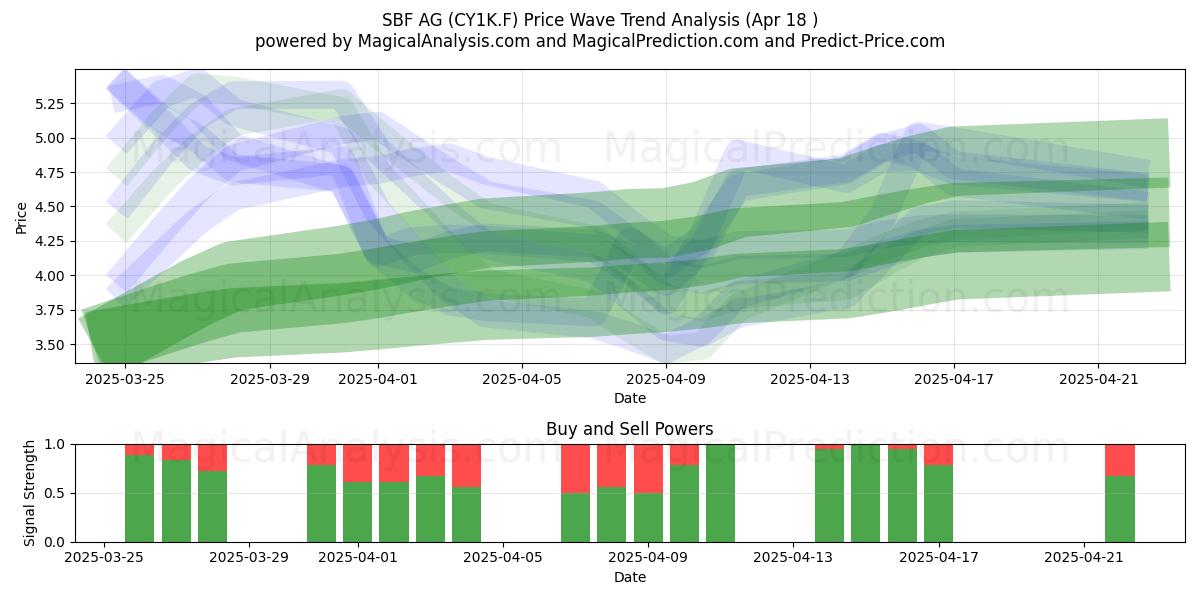 SBF AG (CY1K.F) Price Wave Trend Analysis (Apr 18 )
powered by MagicalAnalysis.com and MagicalPrediction.com and Predict-Price.com

MagicalAnalysis.com MagicalPrediction.com
MagicalAnalysis.com MagicalPrediction.com

Price
5.25
5.00
4.75
4.50
4.25
4.00
3.75
3.50

2025-03-25 2025-03-29 2025-04-01 2025-04-05 2025-04-09 2025-04-13 2025-04-17 2025-04-21
Date

Buy and Sell Powers

MagicalAnalysis.com MagicalPrediction.com

Signal Strength
1.0
0.5
0.0

2025-03-25 2025-03-29 2025-04-01 2025-04-05 2025-04-09 2025-04-13 2025-04-17 2025-04-21
Date